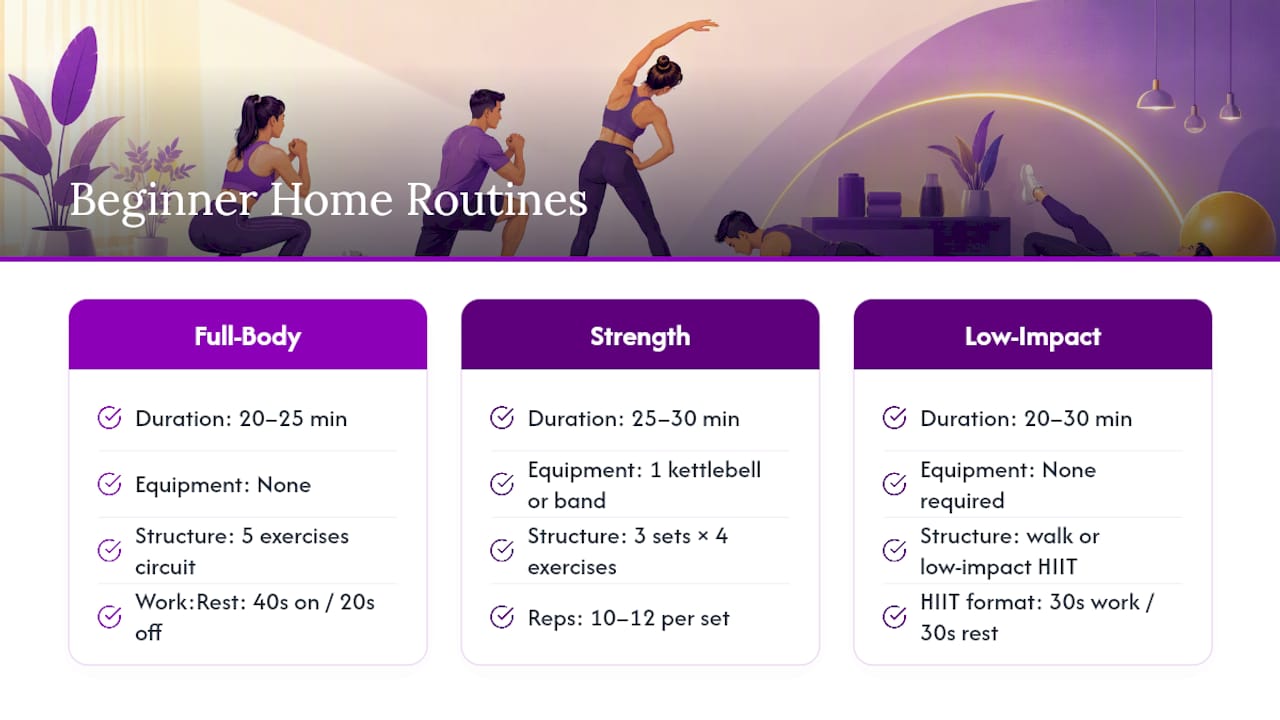 Beginner Home Routines

Full-Body

Duration: 20–25 min

Equipment: None

Structure: 5 exercises circuit

Work:Rest: 40s on / 20s off

Strength

Duration: 25–30 min

Equipment: 1 kettlebell or band

Structure: 3 sets × 4 exercises

Reps: 10–12 per set

Low-Impact

Duration: 20–30 min

Equipment: None required

Structure: walk or low-impact HIIT

HIIT format: 30s work / 30s rest